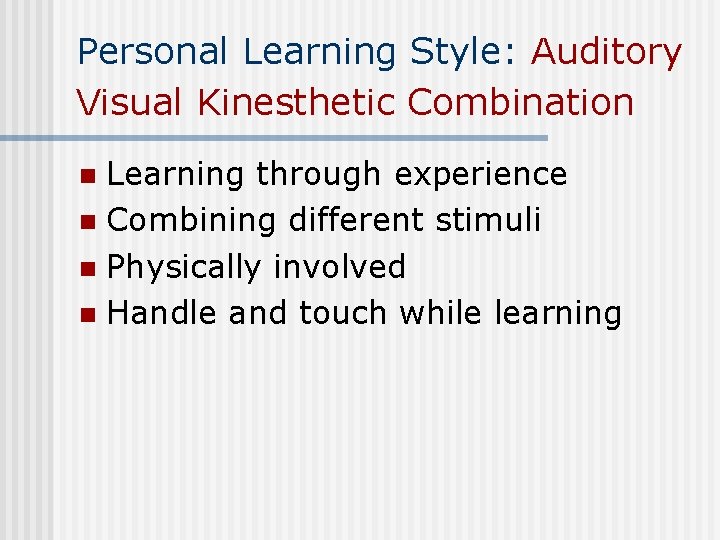 Personal Learning Style: Auditory Visual Kinesthetic Combination

- Learning through experience
- Combining different stimuli
- Physically involved
- Handle and touch while learning